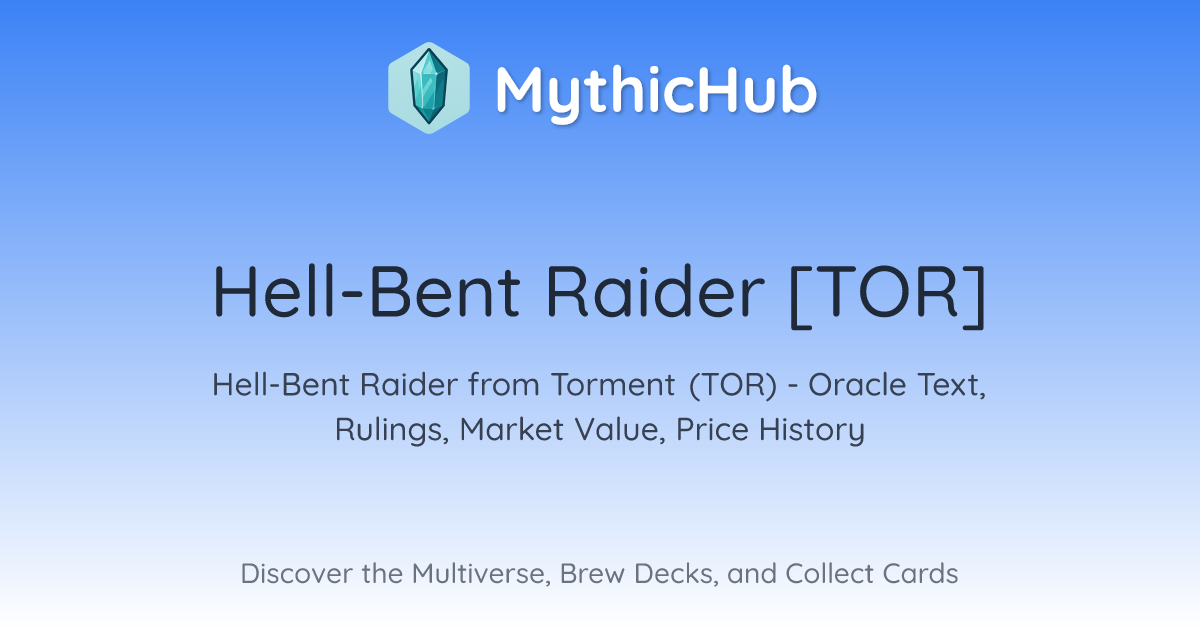 MythicHub

Hell-Bent Raider [TOR]

Hell-Bent Raider from Torment (TOR) - Oracle Text, Rulings, Market Value, Price History

Discover the Multiverse, Brew Decks, and Collect Cards